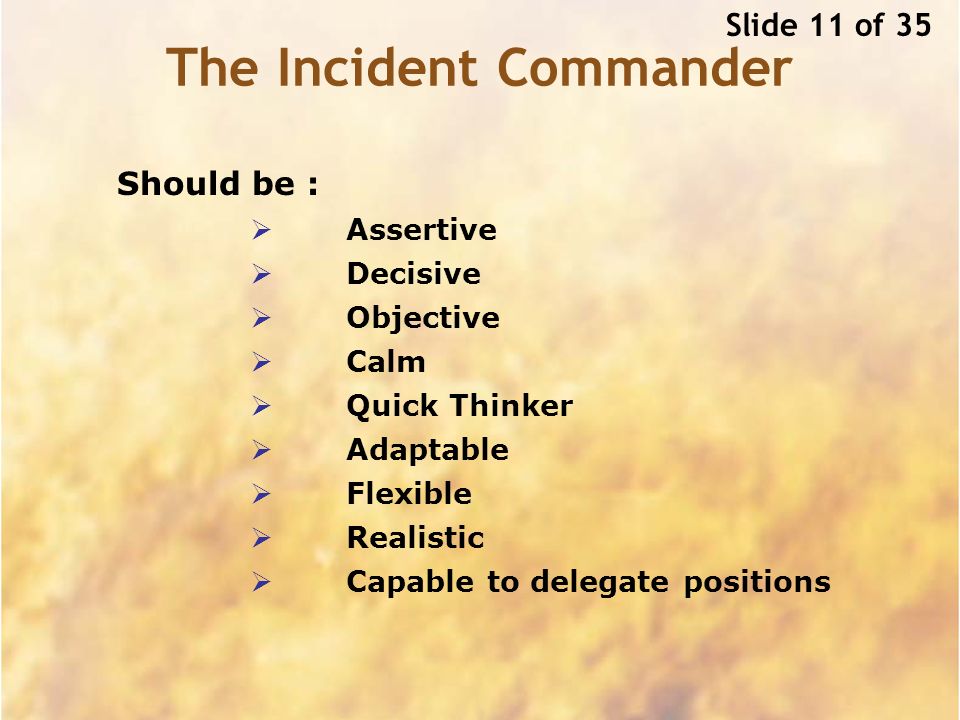 Slide 11 of 35

The Incident Commander

Should be :

➢ Assertive
➢ Decisive
➢ Objective
➢ Calm
➢ Quick Thinker
➢ Adaptable
➢ Flexible
➢ Realistic
➢ Capable to delegate positions